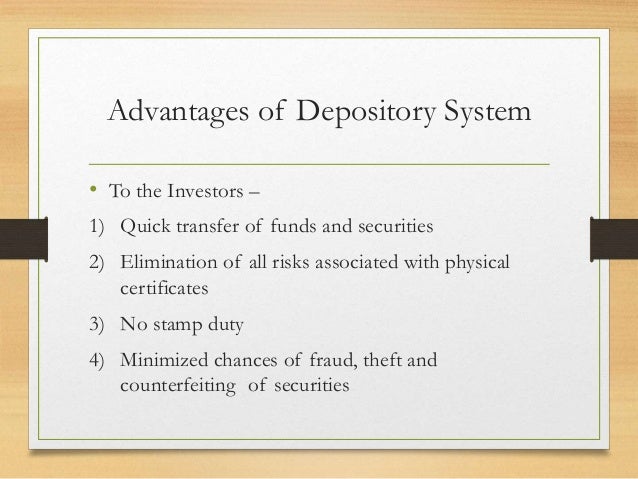 Advantages of Depository System

• To the Investors –

1) Quick transfer of funds and securities

2) Elimination of all risks associated with physical certificates

3) No stamp duty

4) Minimized chances of fraud, theft and counterfeiting of securities